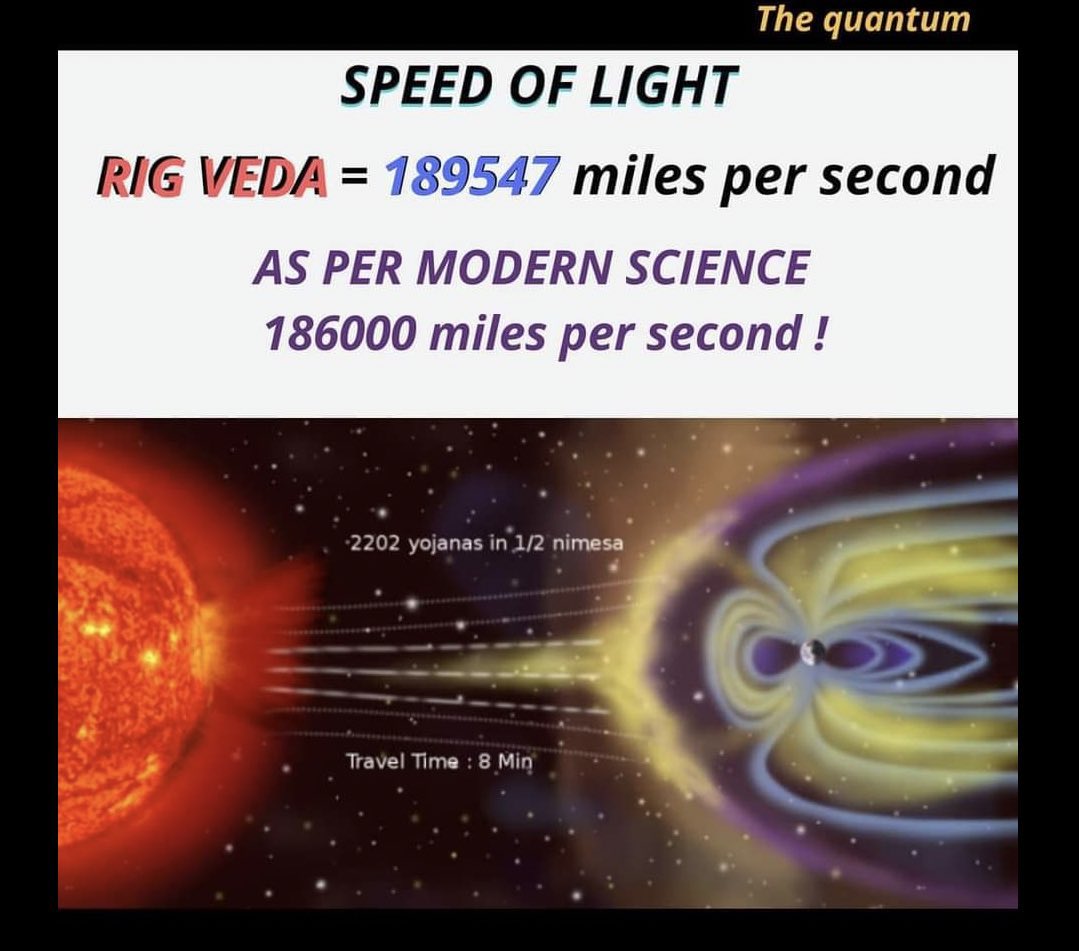 The quantum

SPEED OF LIGHT

RIG VEDA = 189547 miles per second

AS PER MODERN SCIENCE
186000 miles per second !

2202 yojanas in 1/2 nimesa

Travel Time : 8 Min